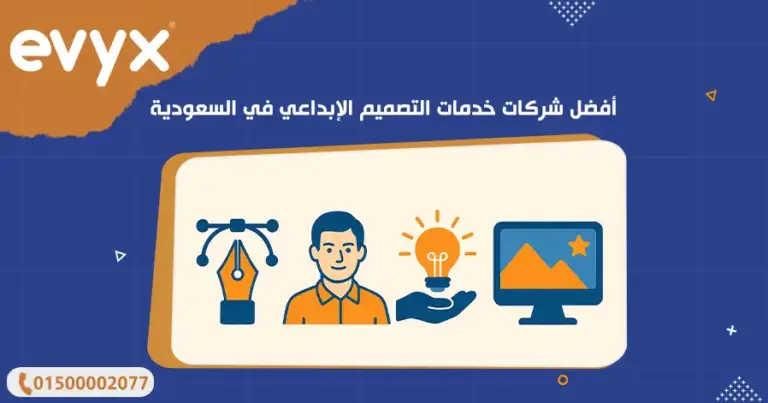 evyx

أفضل شركات خدمات التصميم الإبداعي في السعودية

01500002077